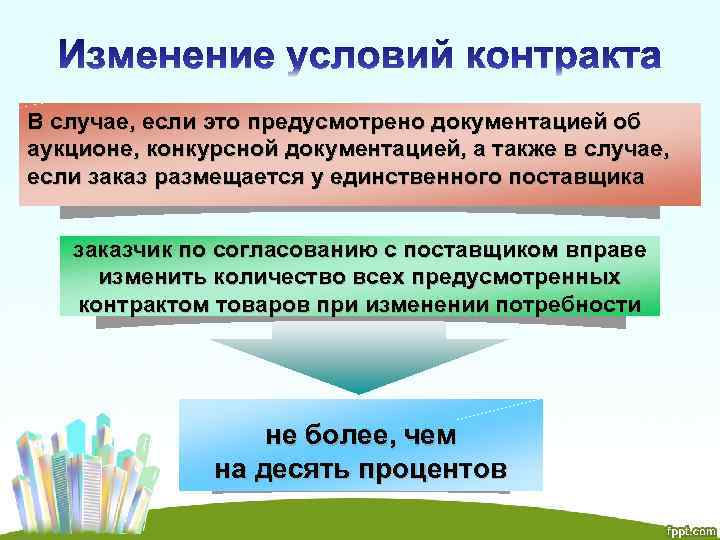 Изменение условий контракта

В случае, если это предусмотрено документацией об аукционе, конкурсной документацией, а также в случае, если заказ размещается у единственного поставщика

заказчик по согласованию с поставщиком вправе изменить количество всех предусмотренных контрактом товаров при изменении потребности

не более, чем
на десять процентов

fppt.com